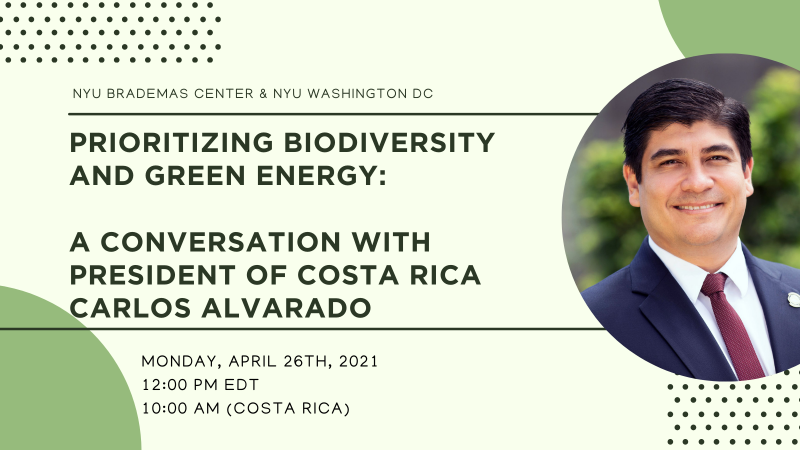 NYU BRADEMAS CENTER & NYU WASHINGTON DC

PRIORITIZING BIODIVERSITY AND GREEN ENERGY:

A CONVERSATION WITH PRESIDENT OF COSTA RICA CARLOS ALVARADO

MONDAY, APRIL 26TH, 2021
12:00 PM EDT
10:00 AM (COSTA RICA)